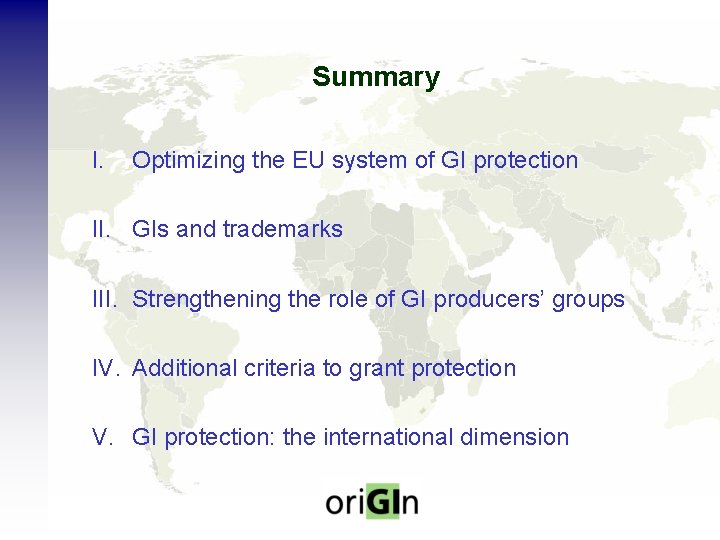 Summary

I. Optimizing the EU system of GI protection

II. GIs and trademarks

III. Strengthening the role of GI producers' groups

IV. Additional criteria to grant protection

V. GI protection: the international dimension

oriGIn